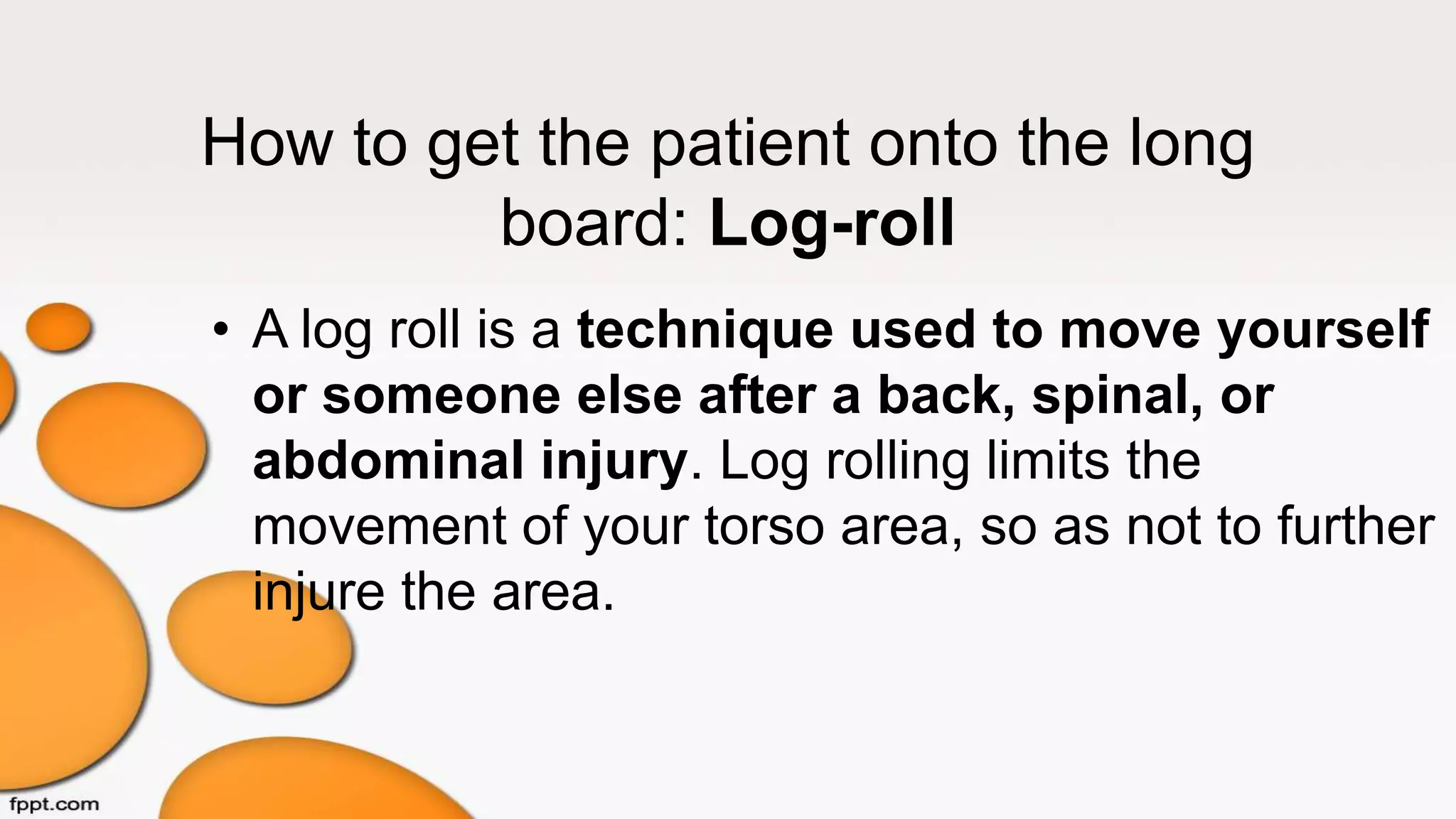 How to get the patient onto the long board: Log-roll

• A log roll is a technique used to move yourself or someone else after a back, spinal, or abdominal injury. Log rolling limits the movement of your torso area, so as not to further injure the area.

fppt.com